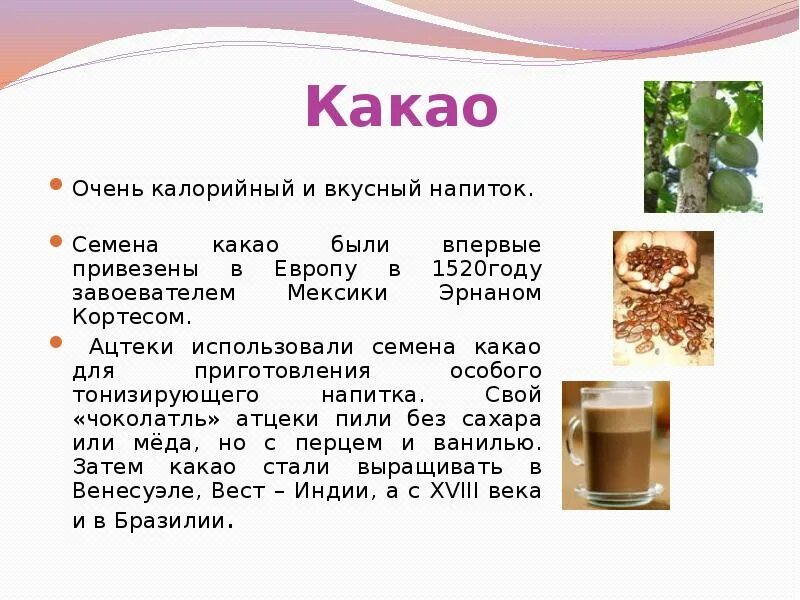 Какао

Очень калорийный и вкусный напиток.

Семена какао были впервые привезены в Европу в 1520году завоевателем Мексики Эрнаном Кортесом.

Ацтеки использовали семена какао для приготовления особого тонизирующего напитка. Свой «чоколатль» атцеки пили без сахара или мёда, но с перцем и ванилью. Затем какао стали выращивать в Венесуэле, Вест – Индии, а с XVIII века и в Бразилии.